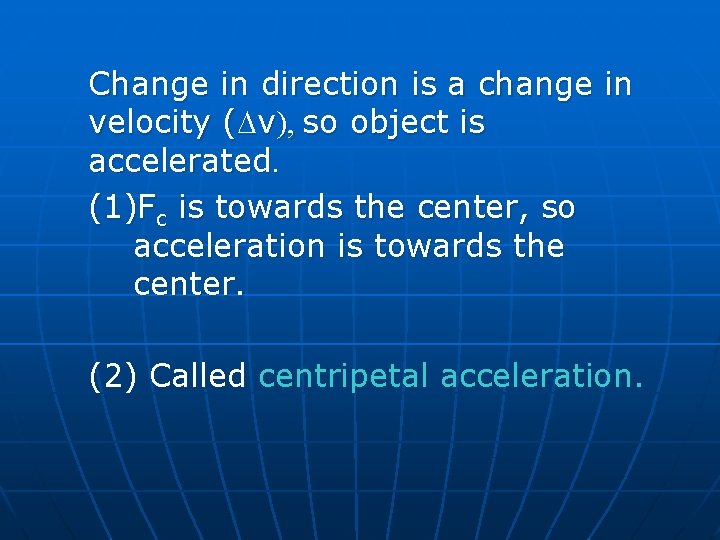 Change in direction is a change in velocity ($\Delta v$), so object is accelerated.

(1)$F_c$ is towards the center, so acceleration is towards the center.

(2) Called centripetal acceleration.